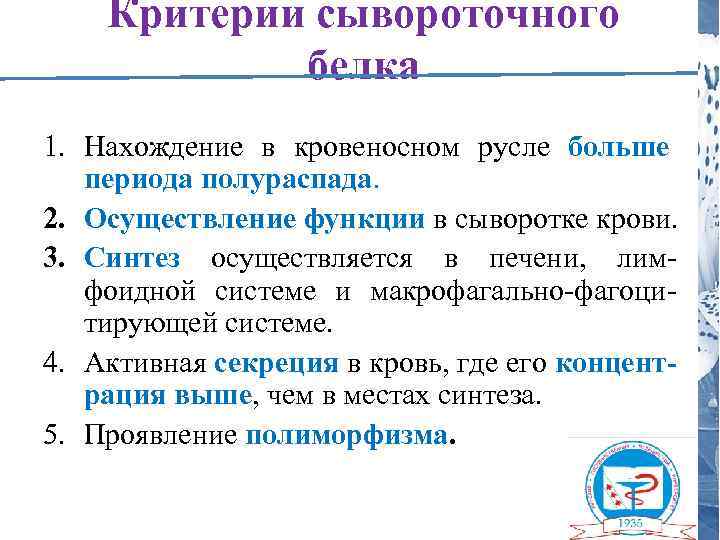 Критерии сывороточного белка

1. Нахождение в кровеносном русле больше периода полураспада.
2. Осуществление функции в сыворотке крови.
3. Синтез осуществляется в печени, лимфоидной системе и макрофагально-фагоцитирующей системе.
4. Активная секреция в кровь, где его концентрация выше, чем в местах синтеза.
5. Проявление полиморфизма.

1935